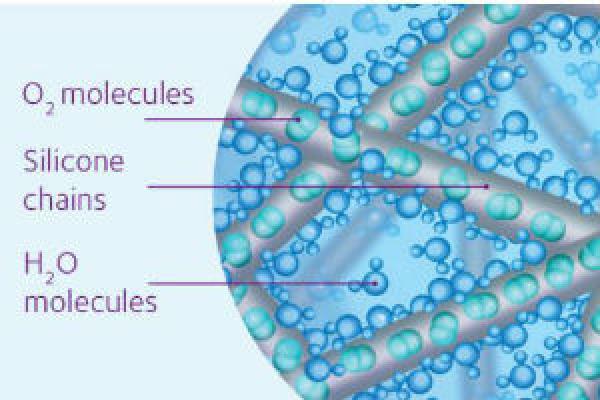 $O_2$ molecules

Silicone chains

$H_2O$ molecules